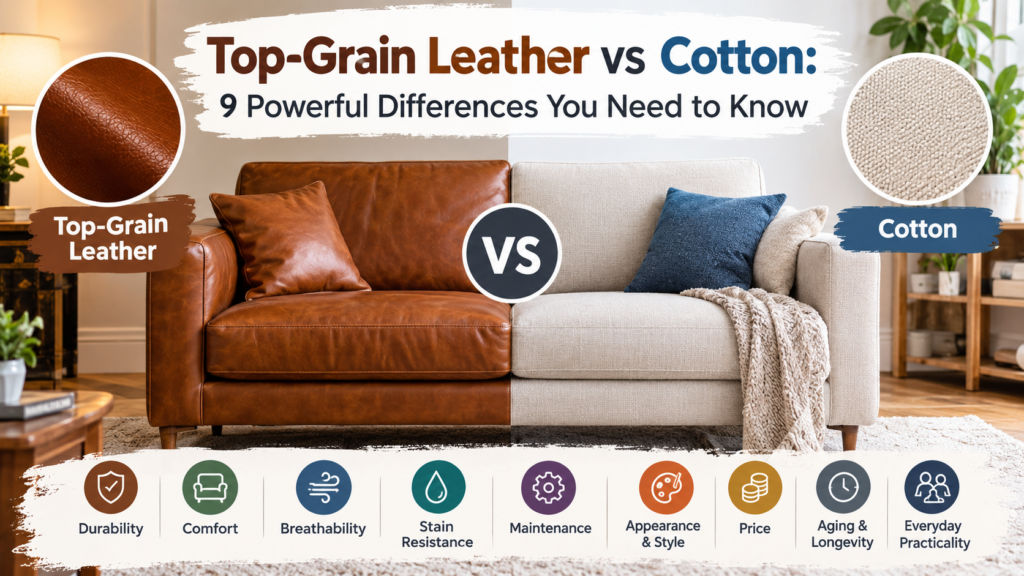 Top-Grain Leather vs Cotton:
9 Powerful Differences You Need to Know

Top-Grain Leather

VS

Cotton

Durability

Comfort

Breathability

Stain Resistance

Maintenance

Appearance & Style

Price

Aging & Longevity

Everyday Practicality